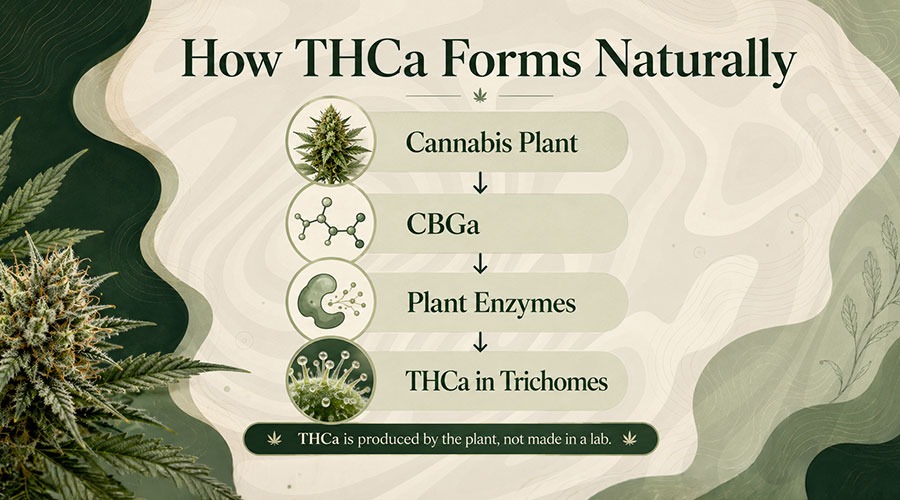 How THCa Forms Naturally

Cannabis Plant

↓

CBGa

↓

Plant Enzymes

↓

THCa in Trichomes

THCa is produced by the plant, not made in a lab.